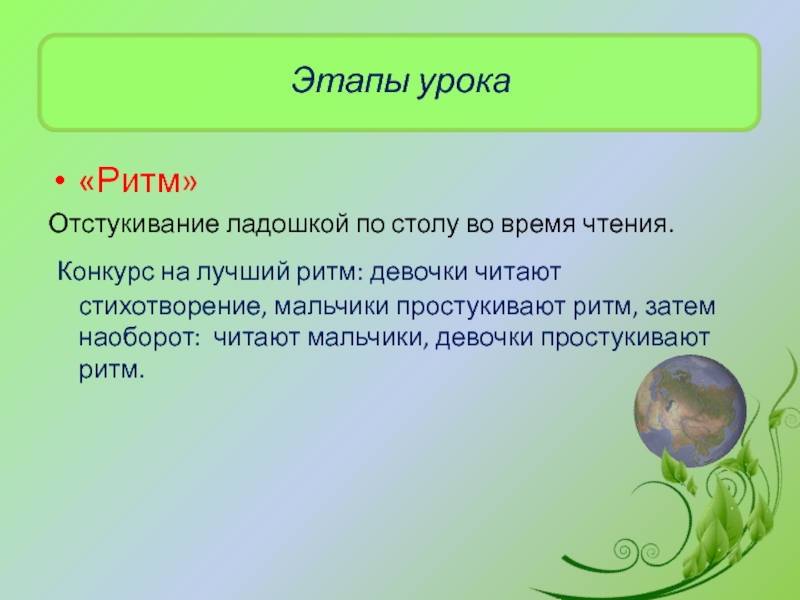 Этапы урока

• «Ритм»

Отстукивание ладошкой по столу во время чтения.

Конкурс на лучший ритм: девочки читают стихотворение, мальчики простукивают ритм, затем наоборот: читают мальчики, девочки простукивают ритм.